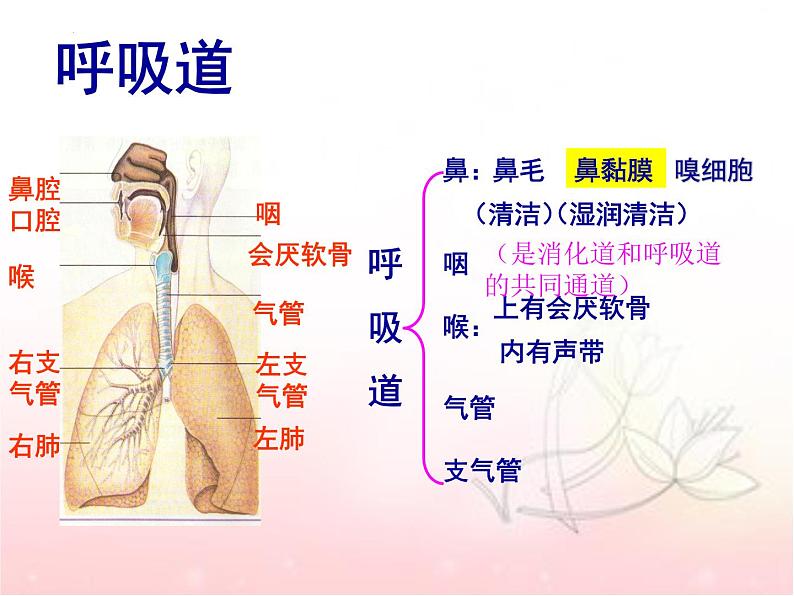 呼吸道

鼻腔
口腔
喉
右支气管
右肺
咽
会厌软骨
气管
左支气管
左肺

呼吸道

鼻：鼻毛 鼻黏膜 嗅细胞
（清洁）（湿润清洁）

咽 （是消化道和呼吸道的共同通道）

喉：上有会厌软骨
内有声带

气管

支气管